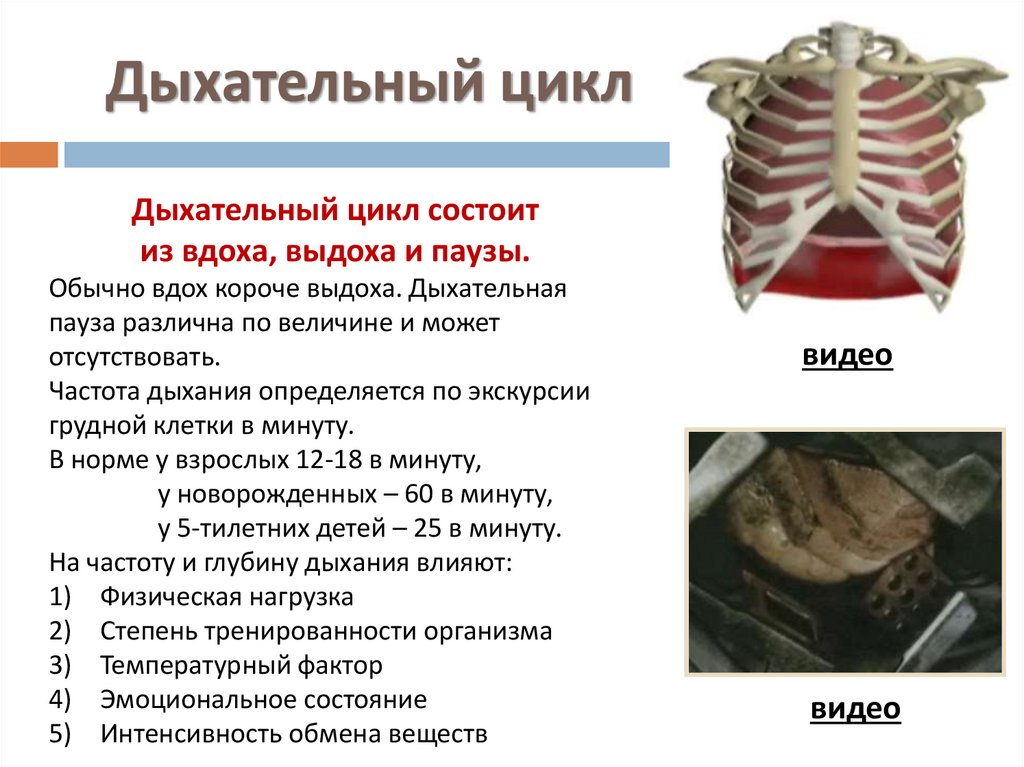 Дыхательный цикл

Дыхательный цикл состоит из вдоха, выдоха и паузы.

Обычно вдох короче выдоха. Дыхательная пауза различна по величине и может отсутствовать.
Частота дыхания определяется по экскурсии грудной клетки в минуту.
В норме у взрослых 12-18 в минуту,
у новорожденных – 60 в минуту,
у 5-тилетних детей – 25 в минуту.
На частоту и глубину дыхания влияют:
1) Физическая нагрузка
2) Степень тренированности организма
3) Температурный фактор
4) Эмоциональное состояние
5) Интенсивность обмена веществ

видео

видео